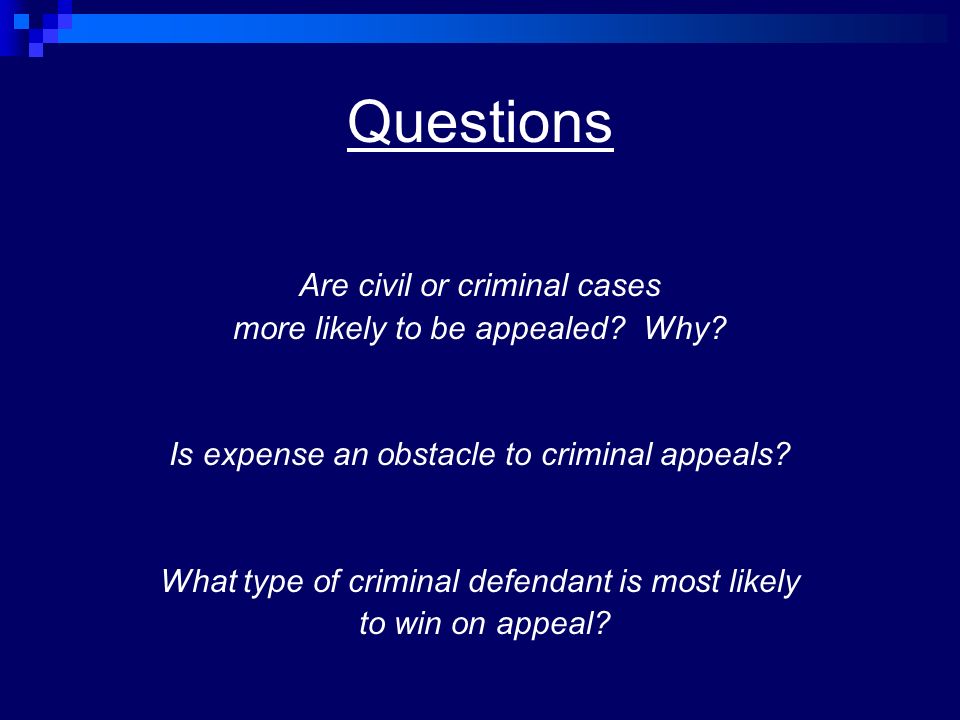 Questions

Are civil or criminal cases more likely to be appealed?  Why?

Is expense an obstacle to criminal appeals?

What type of criminal defendant is most likely to win on appeal?